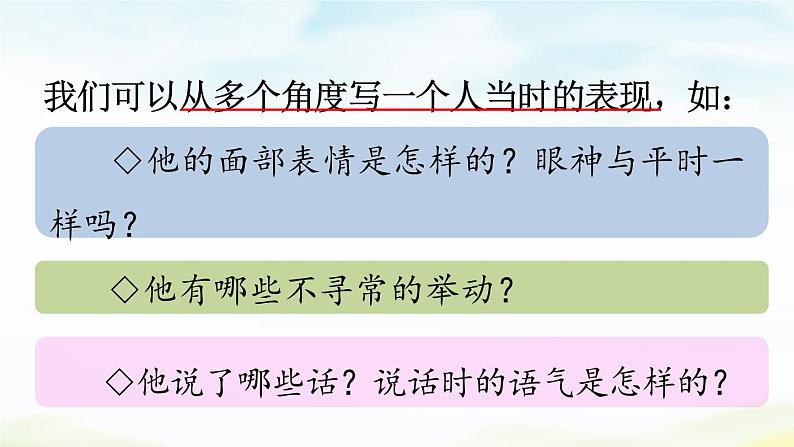 我们可以从多个角度写一个人当时的表现，如：

◇他的面部表情是怎样的？眼神与平时一样吗？

◇他有哪些不寻常的举动？

◇他说了哪些话？说话时的语气是怎样的？